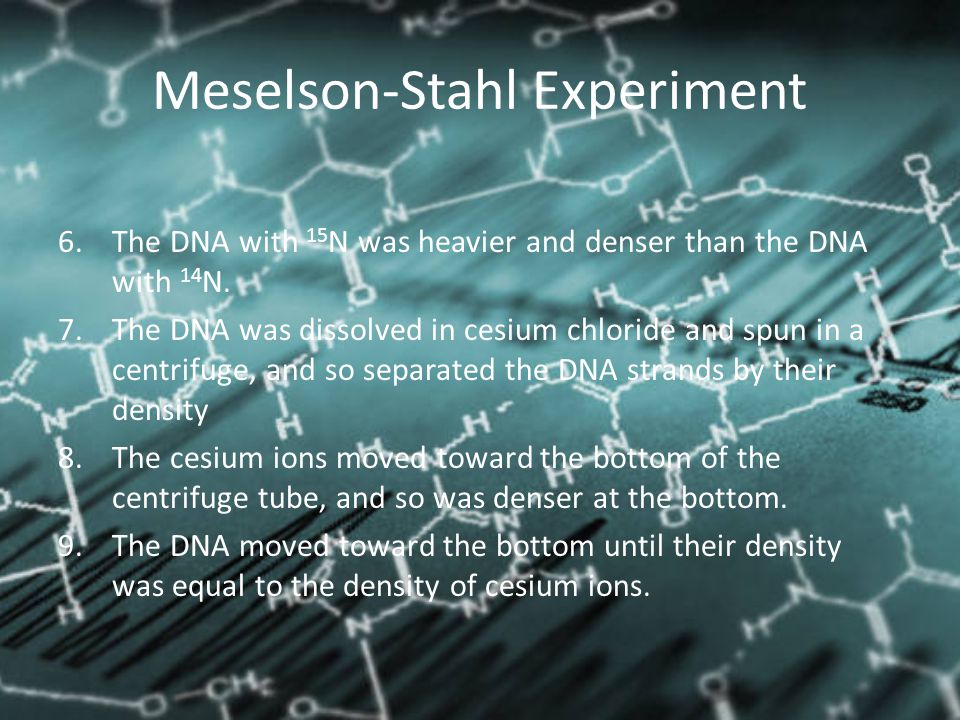 Meselson-Stahl Experiment

6. The DNA with $^{15}N$ was heavier and denser than the DNA with $^{14}N$.
7. The DNA was dissolved in cesium chloride and spun in a centrifuge, and so separated the DNA strands by their density
8. The cesium ions moved toward the bottom of the centrifuge tube, and so was denser at the bottom.
9. The DNA moved toward the bottom until their density was equal to the density of cesium ions.